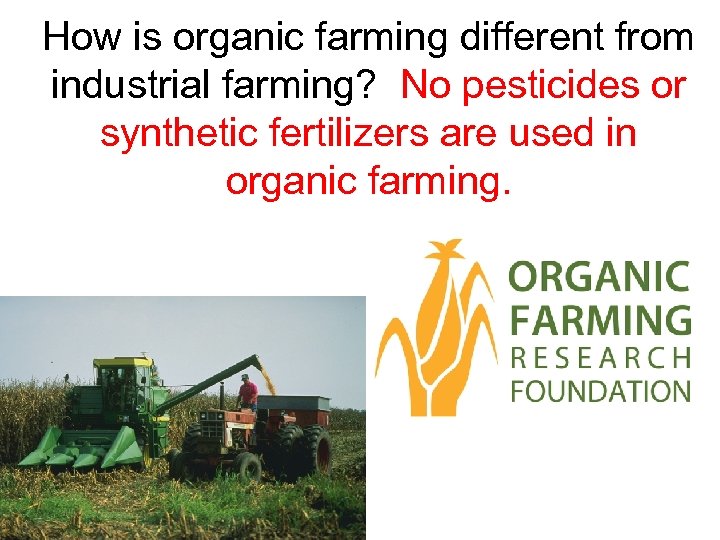 How is organic farming different from industrial farming? No pesticides or synthetic fertilizers are used in organic farming.

ORGANIC FARMING RESEARCH FOUNDATION